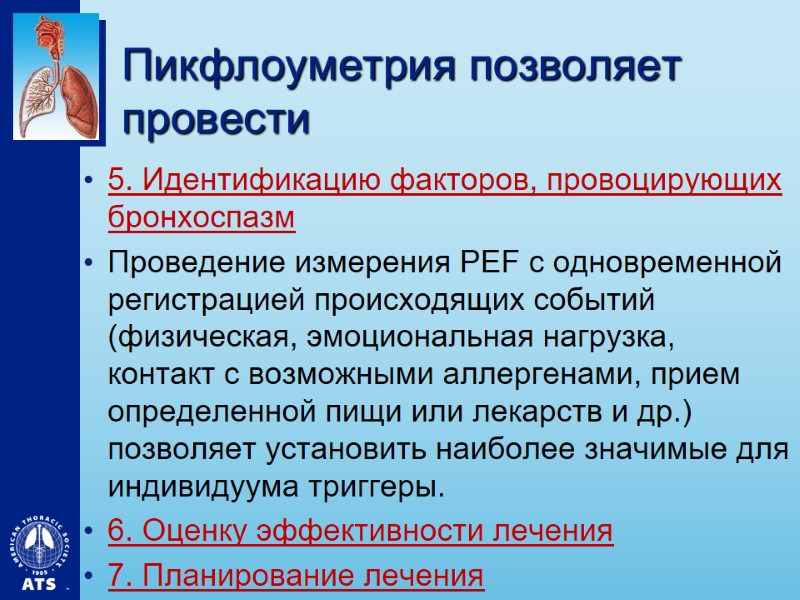 Пикфлоуметрия позволяет провести

• 5. Идентификацию факторов, провоцирующих бронхоспазм

• Проведение измерения PEF с одновременной регистрацией происходящих событий (физическая, эмоциональная нагрузка, контакт с возможными аллергенами, прием определенной пищи или лекарств и др.) позволяет установить наиболее значимые для индивидуума триггеры.

• 6. Оценку эффективности лечения

• 7. Планирование лечения

AMERICAN THORACIC SOCIETY 1905 ATS